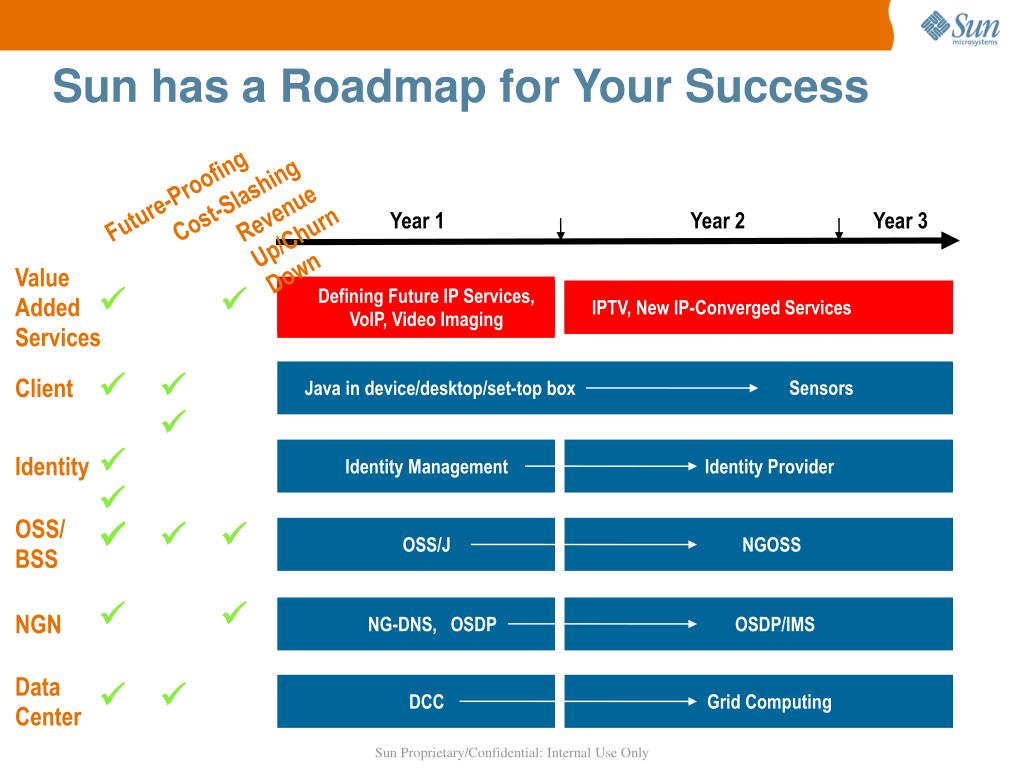 Sun microsystems

Sun has a Roadmap for Your Success

Future-Proofing
Cost-Slashing
Revenue Up/Churn Down

Year 1
Year 2
Year 3

Value Added Services ✓ ✓
Defining Future IP Services, VoIP, Video Imaging
IPTV, New IP-Converged Services

Client ✓ ✓ ✓
Java in device/desktop/set-top box
Sensors

Identity ✓ ✓
Identity Management
Identity Provider

OSS/ BSS ✓ ✓ ✓
OSS/J
NGOSS

NGN ✓ ✓
NG-DNS, OSDP
OSDP/IMS

Data Center ✓ ✓
DCC
Grid Computing

Sun Proprietary/Confidential: Internal Use Only